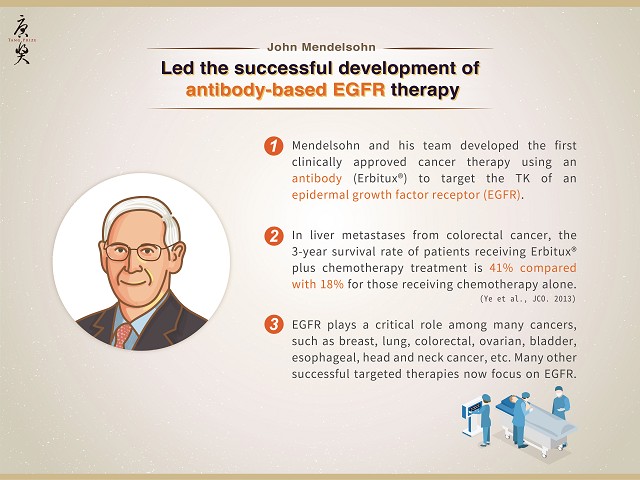 唐獎
TANG PRIZE

John Mendelsohn

Led the successful development of antibody-based EGFR therapy

1 Mendelsohn and his team developed the first clinically approved cancer therapy using an antibody (Erbitux®) to target the TK of an epidermal growth factor receptor (EGFR).

2 In liver metastases from colorectal cancer, the 3-year survival rate of patients receiving Erbitux® plus chemotherapy treatment is 41% compared with 18% for those receiving chemotherapy alone.
(Ye et al., JCO. 2013)

3 EGFR plays a critical role among many cancers, such as breast, lung, colorectal, ovarian, bladder, esophageal, head and neck cancer, etc. Many other successful targeted therapies now focus on EGFR.